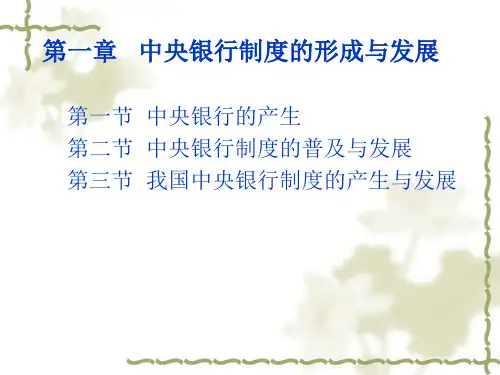 第一章　中央银行制度的形成与发展

第一节　中央银行的产生
第二节　中央银行制度的普及与发展
第三节　我国中央银行制度的产生与发展